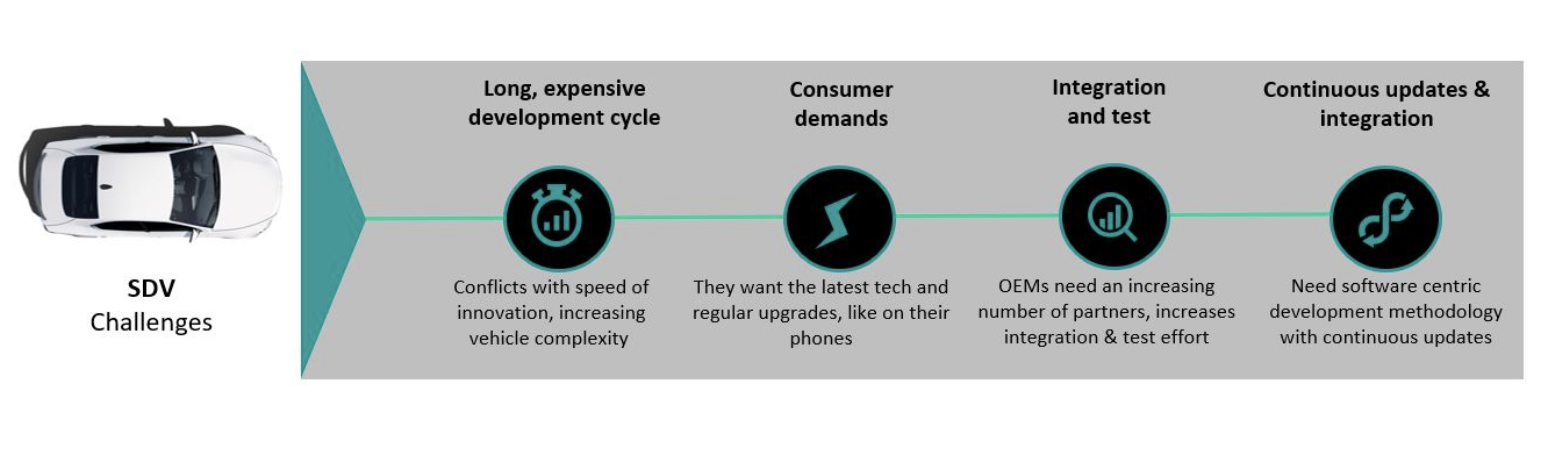 SDV
Challenges

Long, expensive development cycle

Conflicts with speed of innovation, increasing vehicle complexity

Consumer demands

They want the latest tech and regular upgrades, like on their phones

Integration and test

OEMs need an increasing number of partners, increases integration & test effort

Continuous updates & integration

Need software centric development methodology with continuous updates